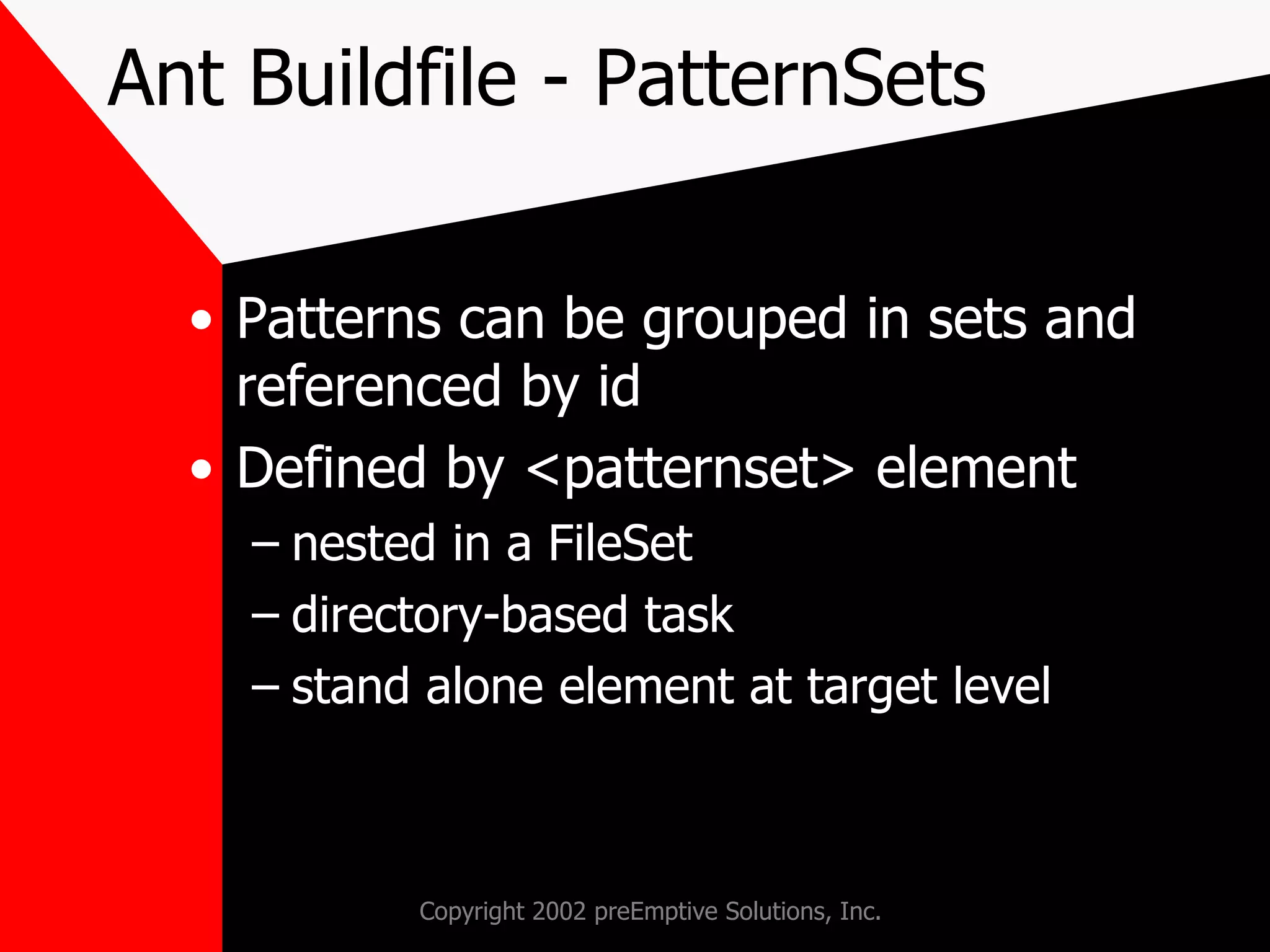 Ant Buildfile - PatternSets

• Patterns can be grouped in sets and referenced by id
• Defined by <patternset> element
– nested in a FileSet
– directory-based task
– stand alone element at target level

Copyright 2002 preEmptive Solutions, Inc.